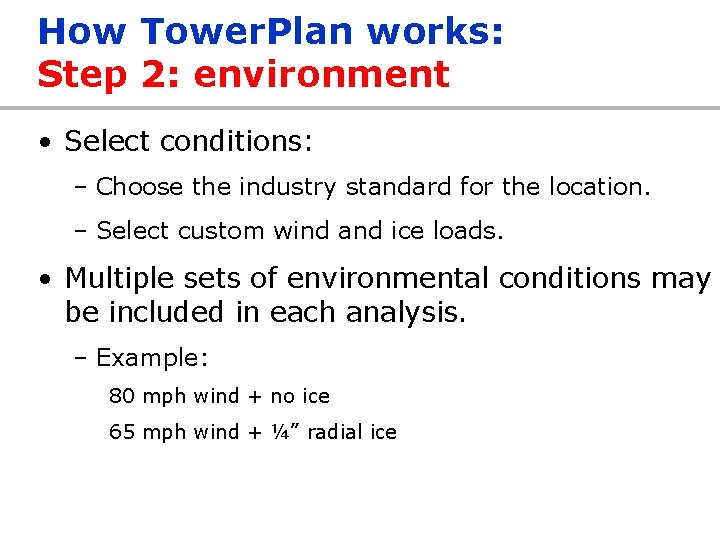 How TowerPlan works:
Step 2: environment

• Select conditions:

– Choose the industry standard for the location.

– Select custom wind and ice loads.

• Multiple sets of environmental conditions may be included in each analysis.

– Example:

80 mph wind + no ice

65 mph wind + ¼” radial ice